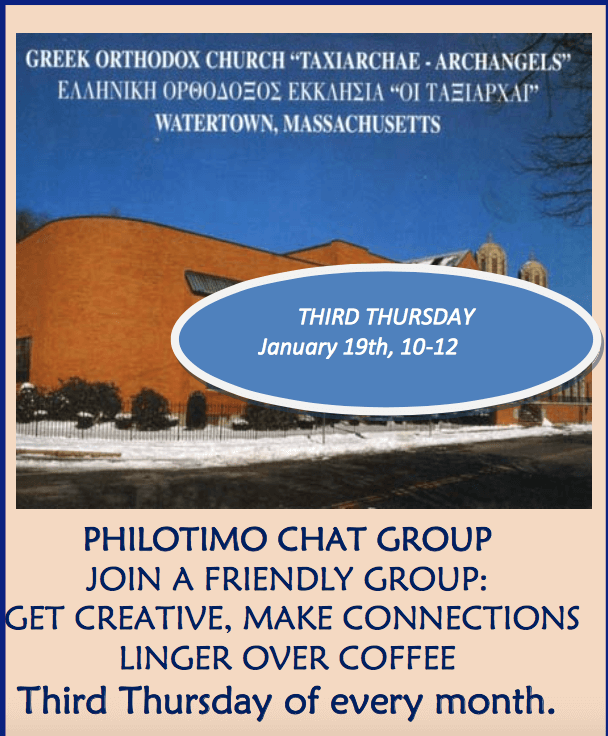 GREEK ORTHODOX CHURCH "TAXIARCHAE - ARCHANGELS"
ΕΛΛΗΝΙΚΗ ΟΡΘΟΔΟΞΟΣ ΕΚΚΛΗΣΙΑ "ΟΙ ΤΑΞΙΑΡΧΑΙ"
WATERTOWN, MASSACHUSETTS

THIRD THURSDAY
January 19th, 10-12

PHILOTIMO CHAT GROUP
JOIN A FRIENDLY GROUP:
GET CREATIVE, MAKE CONNECTIONS
LINGER OVER COFFEE
Third Thursday of every month.